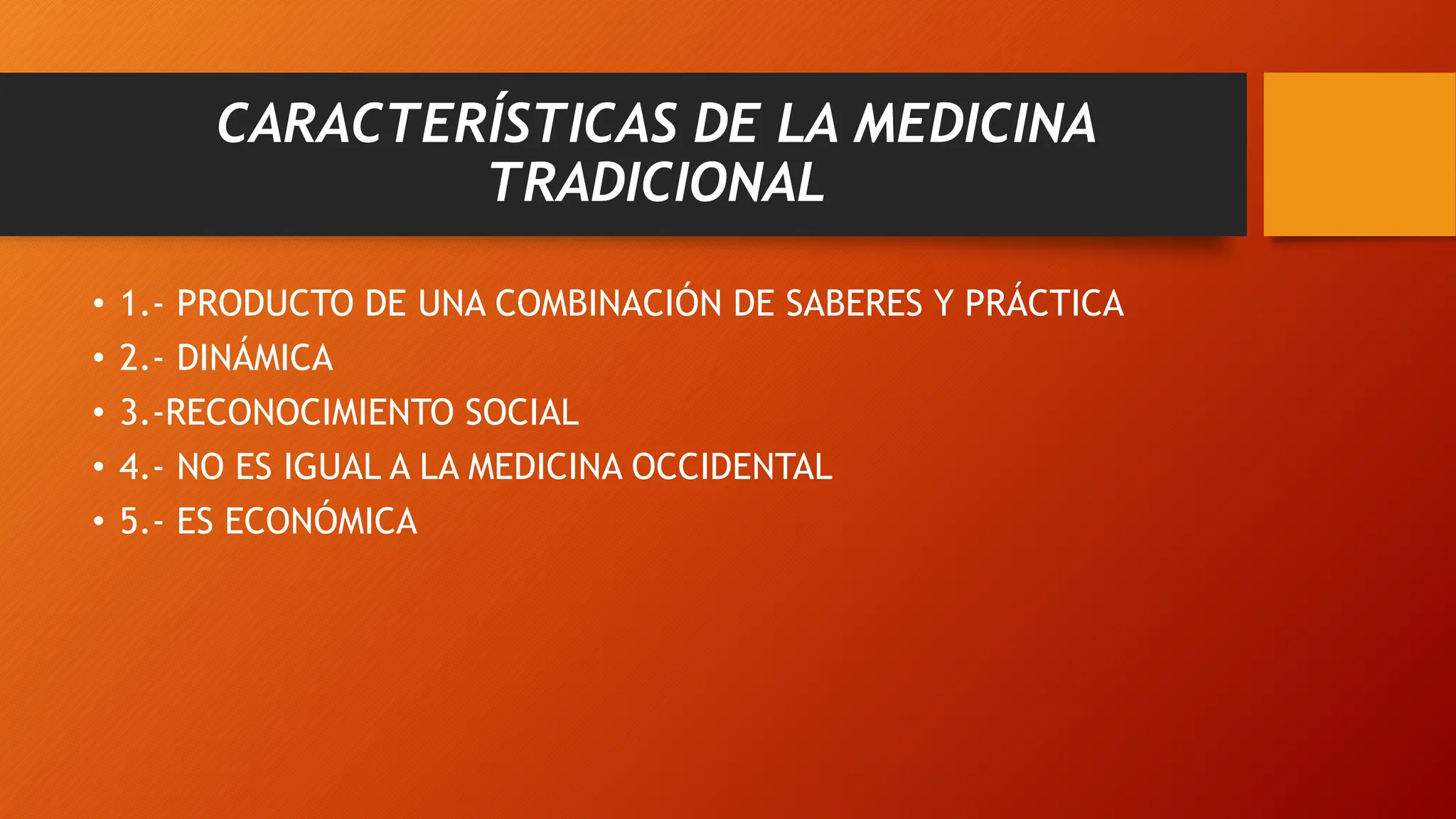 CARACTERÍSTICAS DE LA MEDICINA TRADICIONAL

• 1.- PRODUCTO DE UNA COMBINACIÓN DE SABERES Y PRÁCTICA
• 2.- DINÁMICA
• 3.-RECONOCIMIENTO SOCIAL
• 4.- NO ES IGUAL A LA MEDICINA OCCIDENTAL
• 5.- ES ECONÓMICA